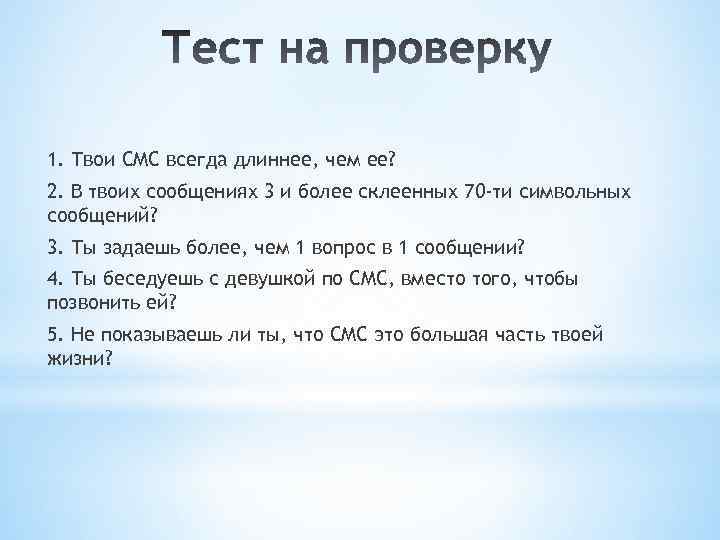 Тест на проверку

1. Твои СМС всегда длиннее, чем ее?

2. В твоих сообщениях 3 и более склеенных 70-ти символьных сообщений?

3. Ты задаешь более, чем 1 вопрос в 1 сообщении?

4. Ты беседуешь с девушкой по СМС, вместо того, чтобы позвонить ей?

5. Не показываешь ли ты, что СМС это большая часть твоей жизни?